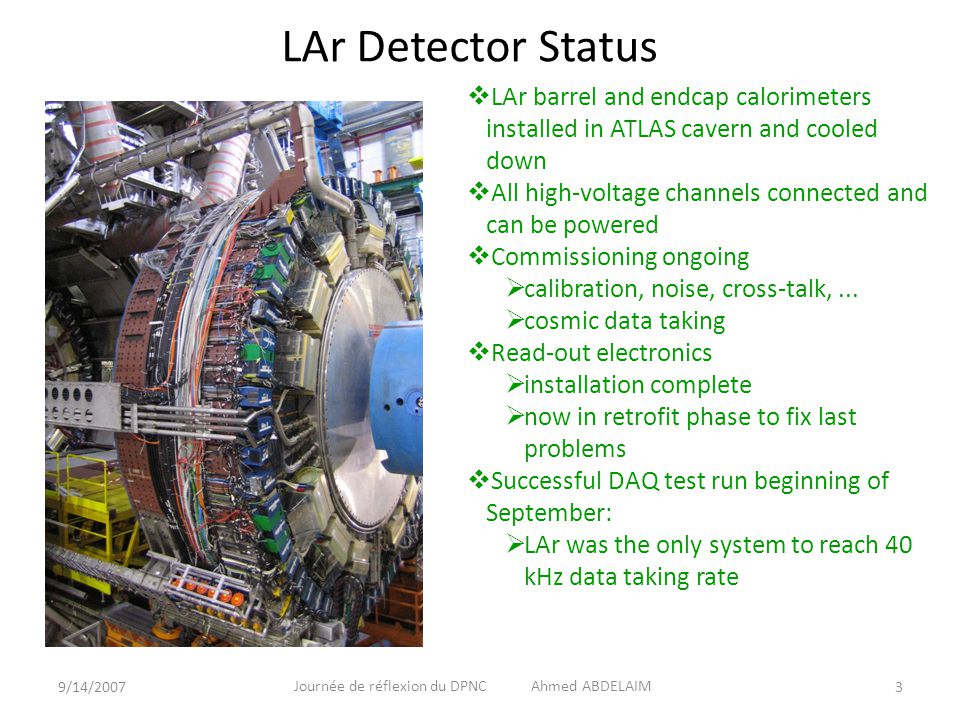 LAr Detector Status

❖LAr barrel and endcap calorimeters installed in ATLAS cavern and cooled down

❖All high-voltage channels connected and can be powered

❖Commissioning ongoing

➢calibration, noise, cross-talk, ...

➢cosmic data taking

❖Read-out electronics

➢installation complete

➢now in retrofit phase to fix last problems

❖Successful DAQ test run beginning of September:

➢LAr was the only system to reach 40 kHz data taking rate

9/14/2007

Journée de réflexion du DPNC

Ahmed ABDELAIM

3